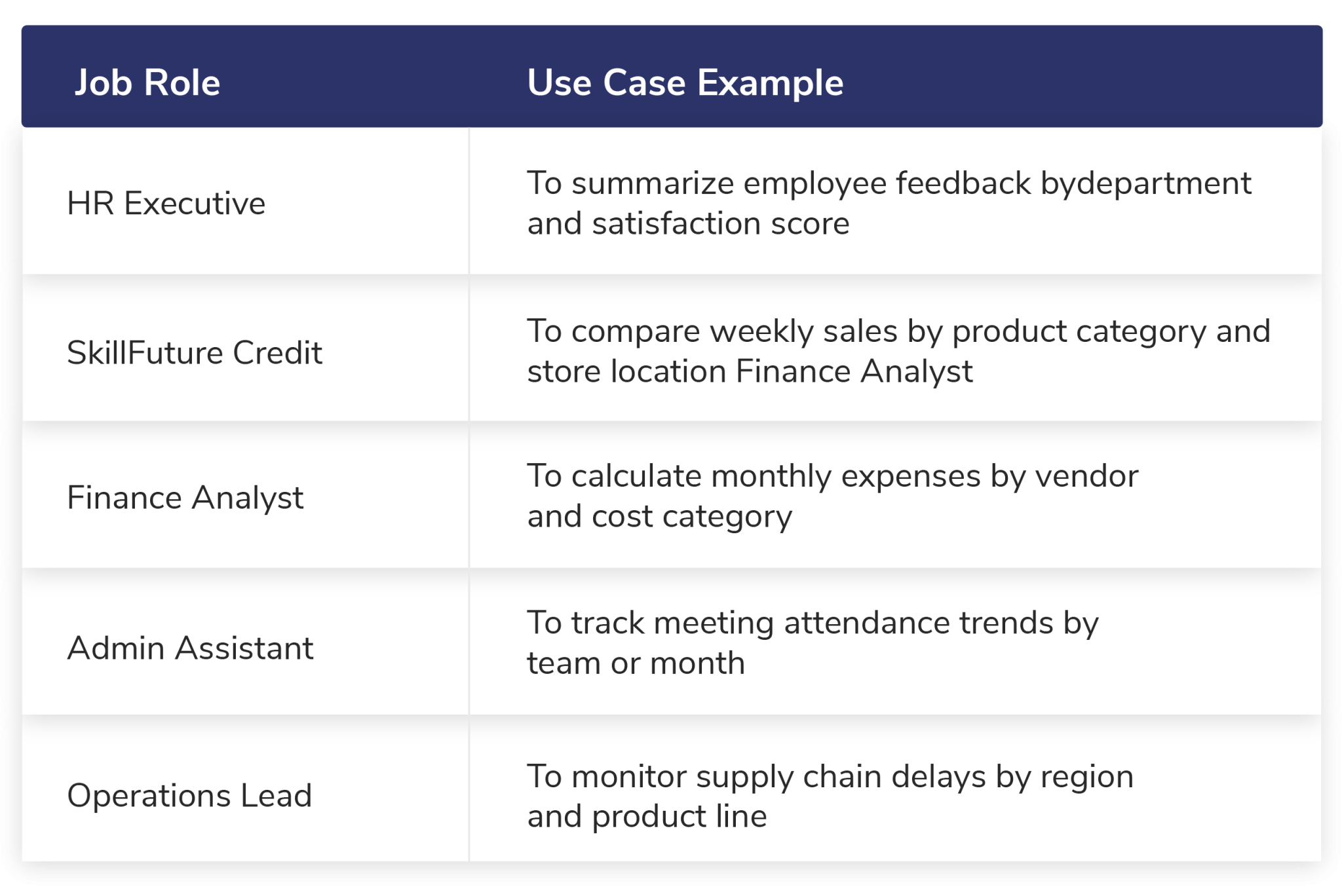 | Job Role | Use Case Example |
|---|---|
| HR Executive | To summarize employee feedback bydepartment and satisfaction score |
| SkillFuture Credit | To compare weekly sales by product category and store location Finance Analyst |
| Finance Analyst | To calculate monthly expenses by vendor and cost category |
| Admin Assistant | To track meeting attendance trends by team or month |
| Operations Lead | To monitor supply chain delays by region and product line |